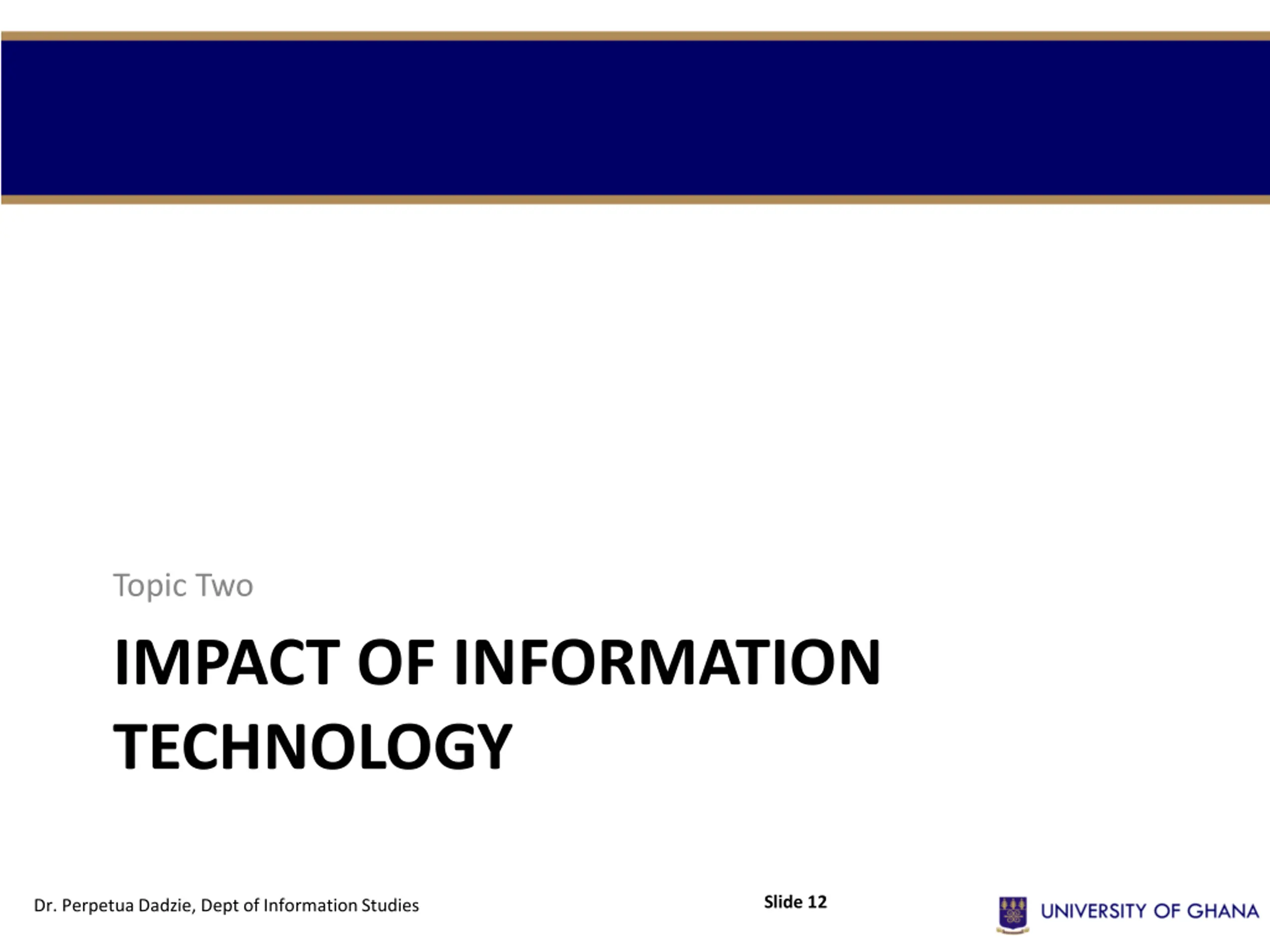 Topic Two

IMPACT OF INFORMATION TECHNOLOGY

Dr. Perpetua Dadzie, Dept of Information Studies

Slide 12

UNIVERSITY OF GHANA